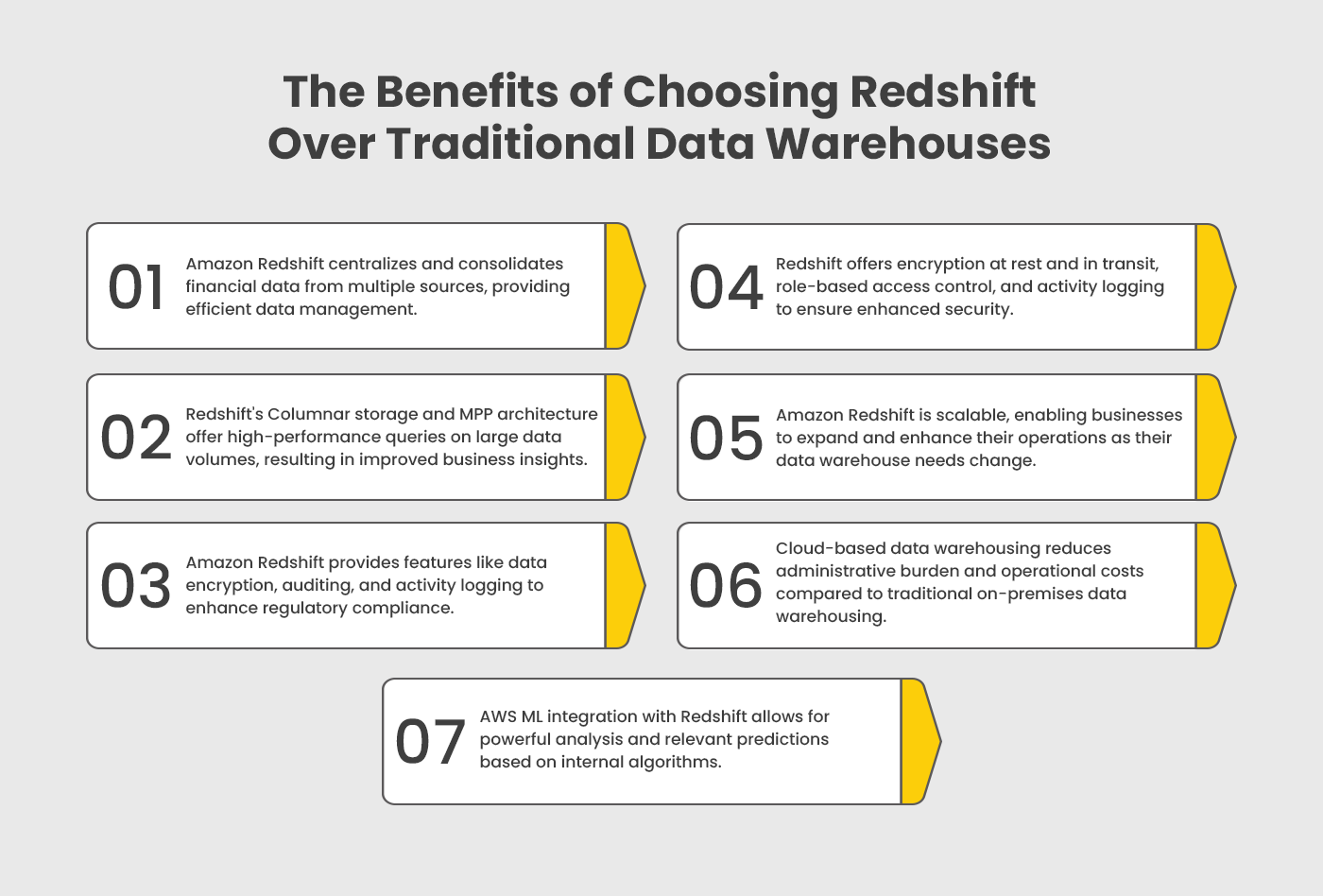 The Benefits of Choosing Redshift Over Traditional Data Warehouses

01 Amazon Redshift centralizes and consolidates financial data from multiple sources, providing efficient data management.

02 Redshift's Columnar storage and MPP architecture offer high-performance queries on large data volumes, resulting in improved business insights.

03 Amazon Redshift provides features like data encryption, auditing, and activity logging to enhance regulatory compliance.

04 Redshift offers encryption at rest and in transit, role-based access control, and activity logging to ensure enhanced security.

05 Amazon Redshift is scalable, enabling businesses to expand and enhance their operations as their data warehouse needs change.

06 Cloud-based data warehousing reduces administrative burden and operational costs compared to traditional on-premises data warehousing.

07 AWS ML integration with Redshift allows for powerful analysis and relevant predictions based on internal algorithms.